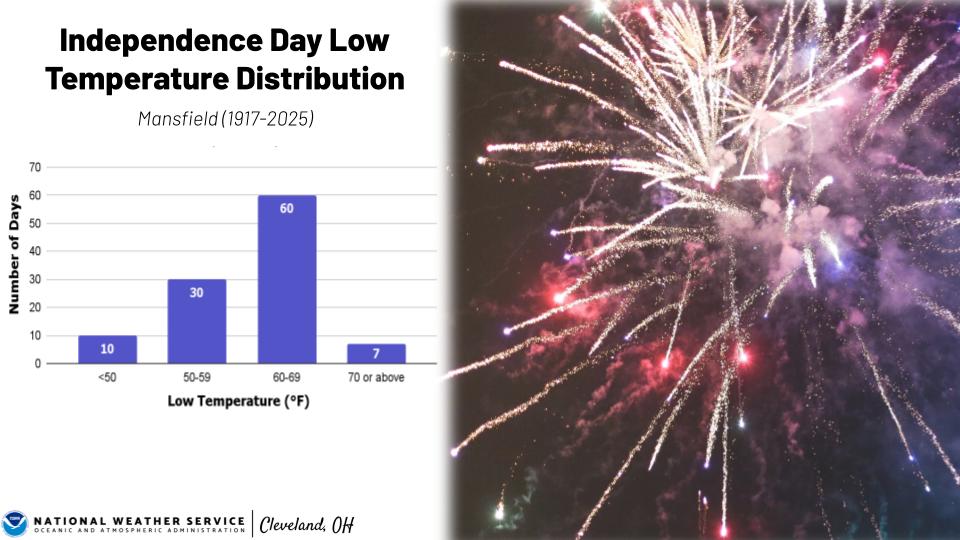 Independence Day Low Temperature Distribution

Mansfield (1917-2025)

Number of Days

70
60
50
40
30
20
10
0

10
30
60
7

<50
50-59
60-69
70 or above

Low Temperature (°F)

NATIONAL WEATHER SERVICE
OCEANIC AND ATMOSPHERIC ADMINISTRATION
Cleveland, OH